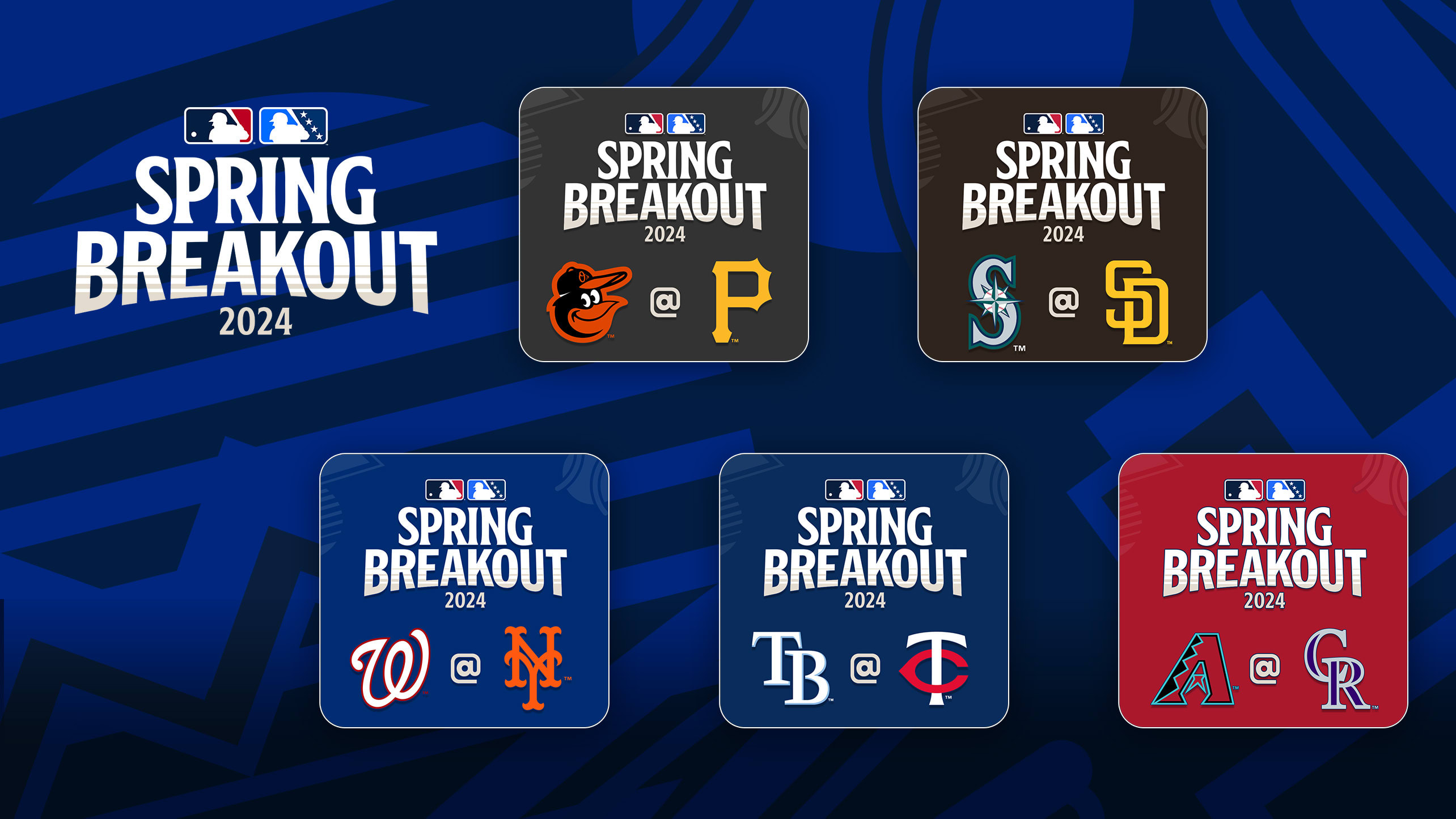 SPRING BREAKOUT 2024

SPRING BREAKOUT 2024
@ P

SPRING BREAKOUT 2024
S @ SD

SPRING BREAKOUT 2024
W @ NY

SPRING BREAKOUT 2024
TB @ TC

SPRING BREAKOUT 2024
A @ CR